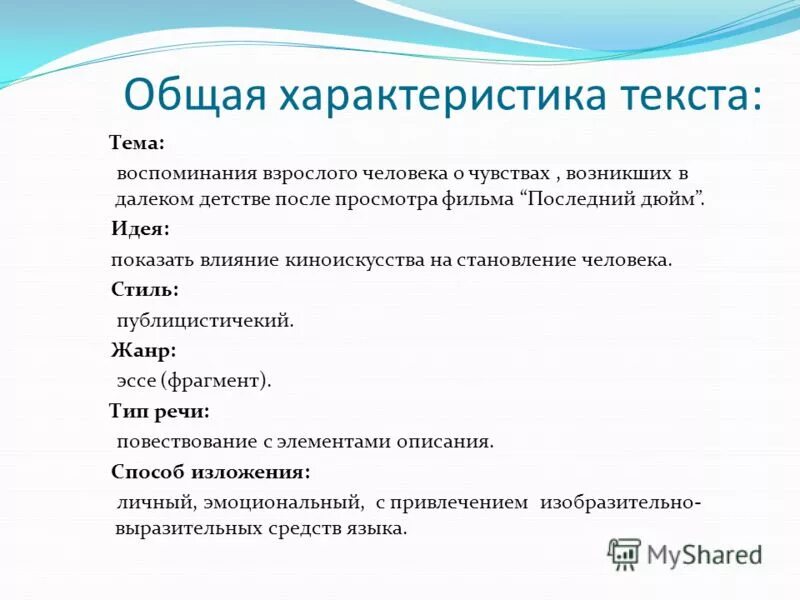 Общая характеристика текста:

Тема:

воспоминания взрослого человека о чувствах , возникших в далеком детстве после просмотра фильма “Последний дюйм”.

Идея:

показать влияние киноискусства на становление человека.

Стиль:

публицистичекий.

Жанр:

эссе (фрагмент).

Тип речи:

повествование с элементами описания.

Способ изложения:

личный, эмоциональный, с привлечением изобразительно-выразительных средств языка.

MyShared